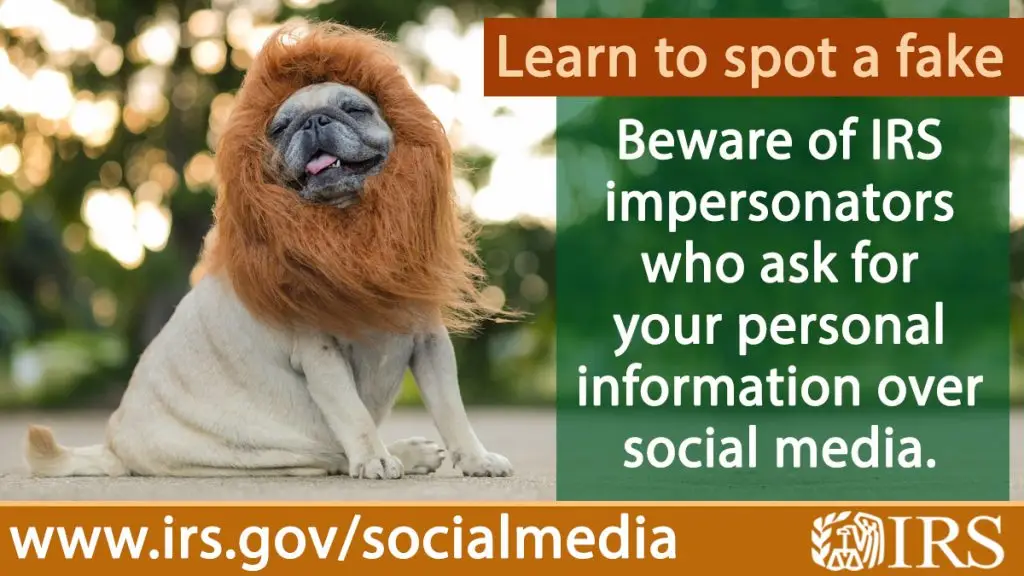 Learn to spot a fake

Beware of IRS impersonators who ask for your personal information over social media.

www.irs.gov/socialmedia

IRS